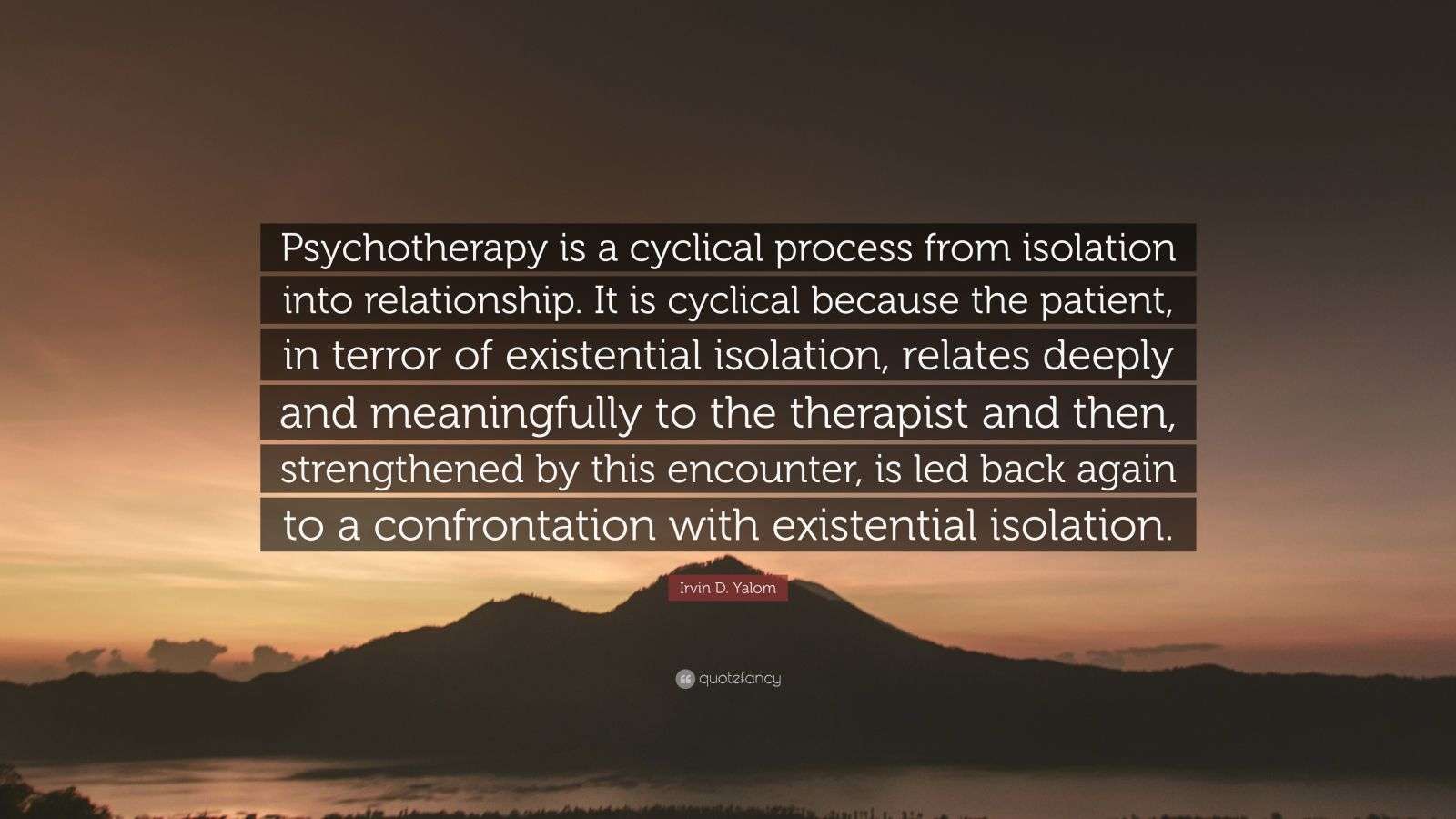 Psychotherapy is a cyclical process from isolation into relationship. It is cyclical because the patient, in terror of existential isolation, relates deeply and meaningfully to the therapist and then, strengthened by this encounter, is led back again to a confrontation with existential isolation.

Irvin D. Yalom

quotefancy